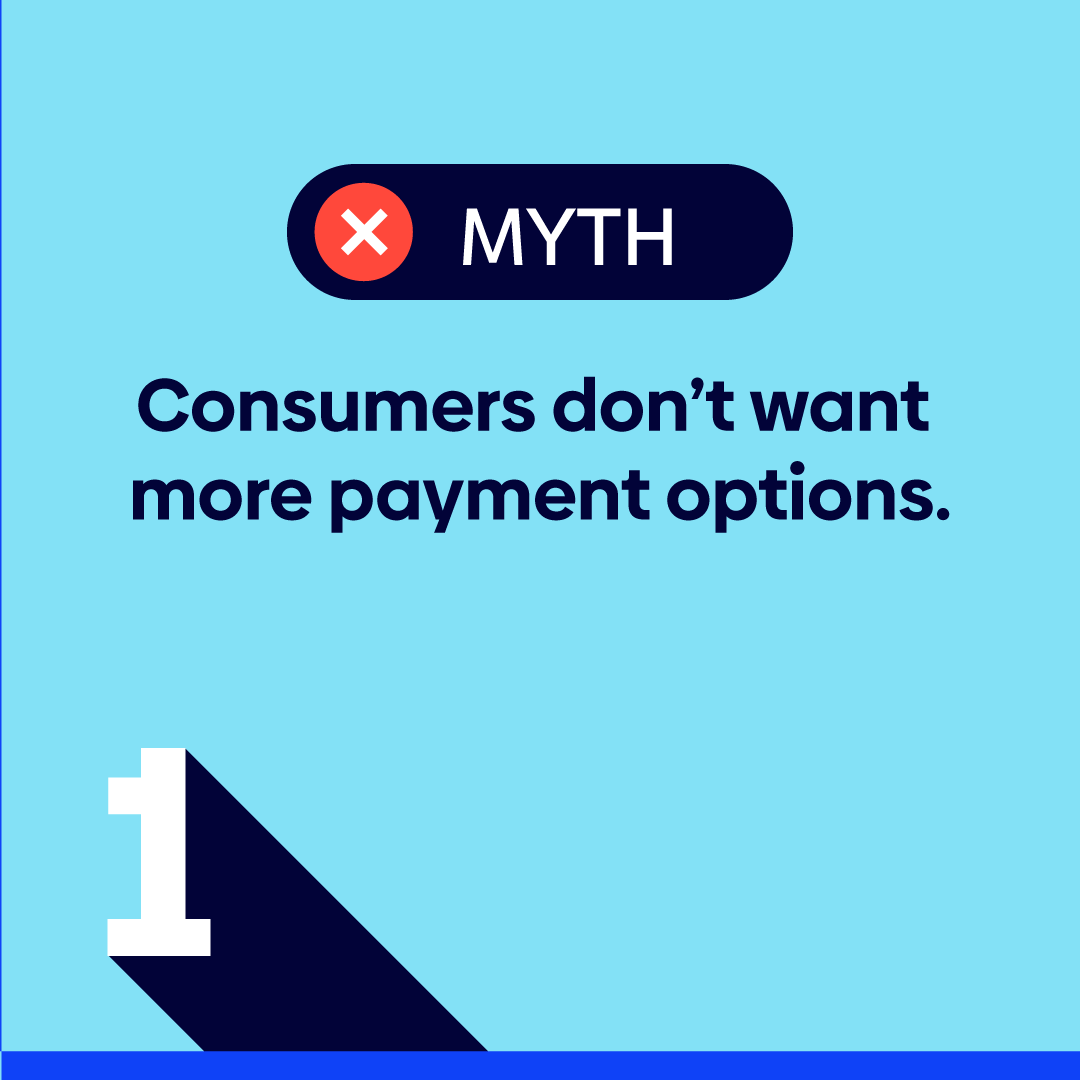 MYTH

Consumers don’t want more payment options.

1